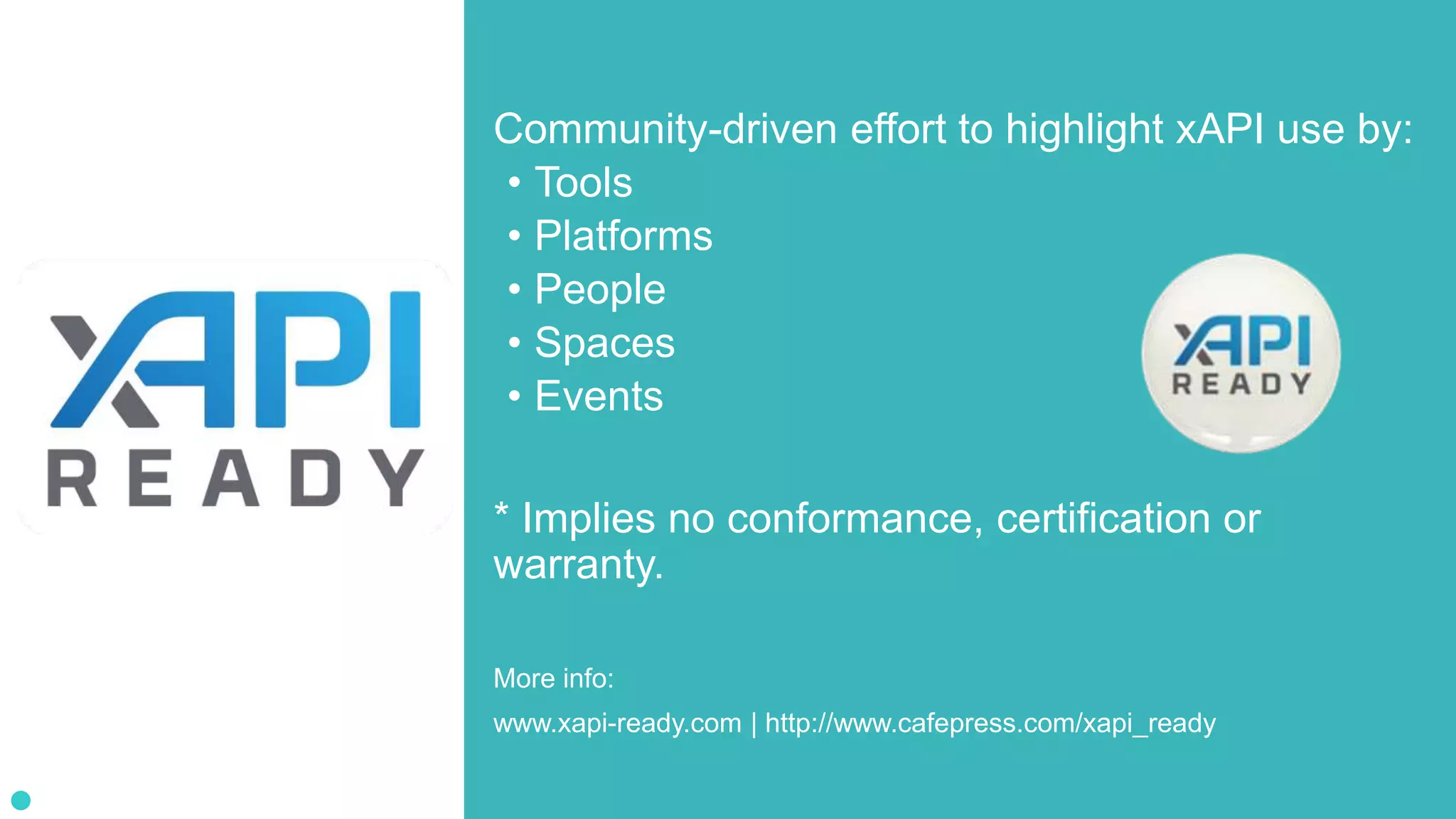 xAPI
READY

Community-driven effort to highlight xAPI use by:
• Tools
• Platforms
• People
• Spaces
• Events

xAPI
READY

* Implies no conformance, certification or warranty.

More info:
www.xapi-ready.com | http://www.cafepress.com/xapi_ready